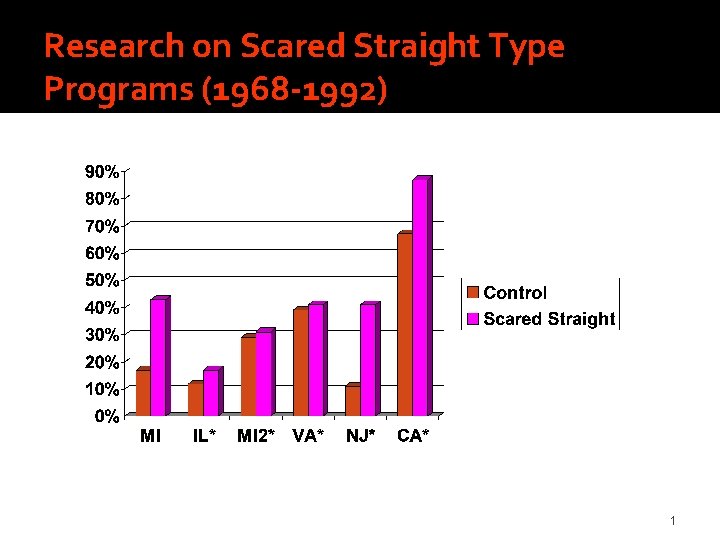 Research on Scared Straight Type Programs (1968-1992)

90%
80%
70%
60%
50%
40%
30%
20%
10%
0%

MI IL* MI2* VA* NJ* CA*

Control
Scared Straight

1